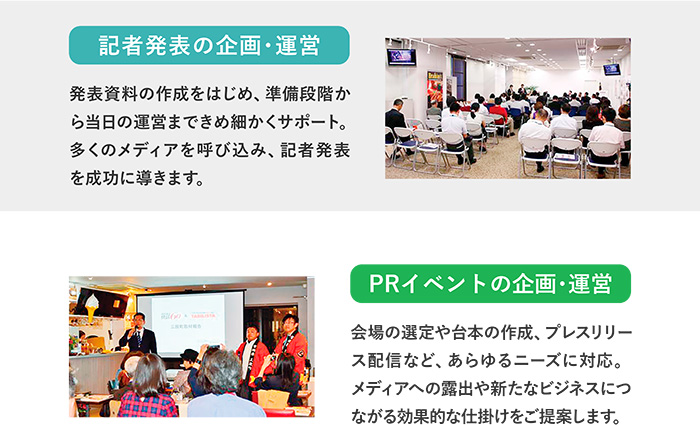 記者発表の企画・運営

発表資料の作成をはじめ、準備段階から当日の運営まできめ細かくサポート。多くのメディアを呼び込み、記者発表を成功に導きます。

PRイベントの企画・運営

会場の選定や台本の作成、プレスリリース配信など、あらゆるニーズに対応。メディアへの露出や新たなビジネスにつながる効果的な仕掛けをご提案します。